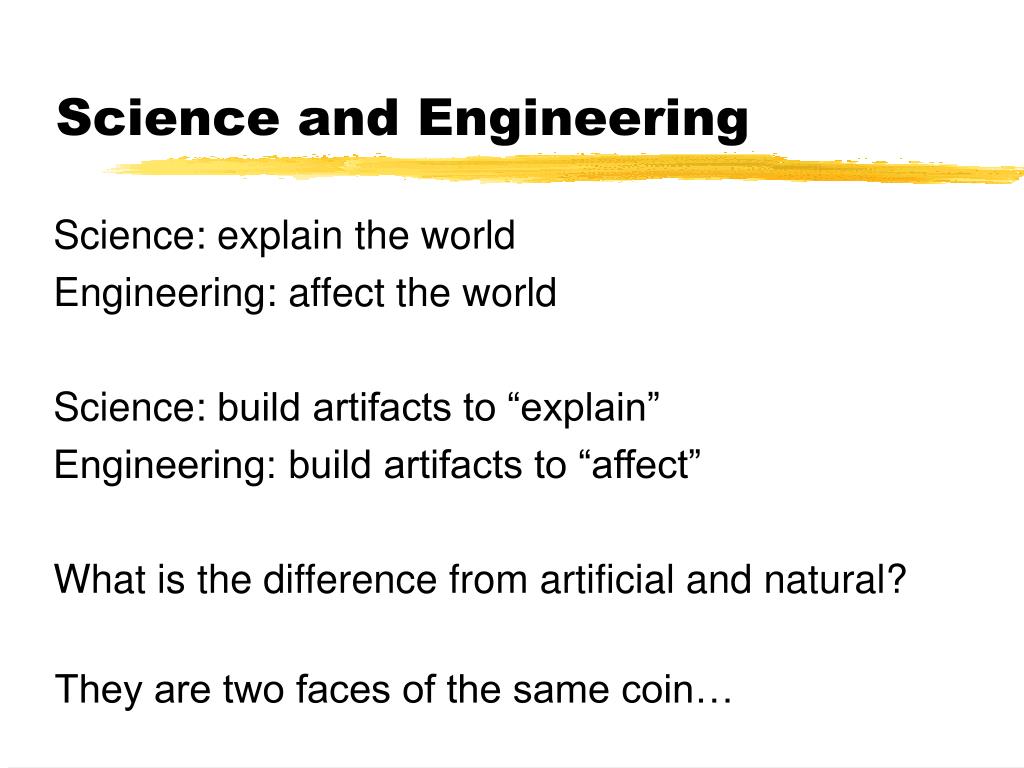 Science and Engineering

Science: explain the world
Engineering: affect the world

Science: build artifacts to “explain”
Engineering: build artifacts to “affect”

What is the difference from artificial and natural?

They are two faces of the same coin…